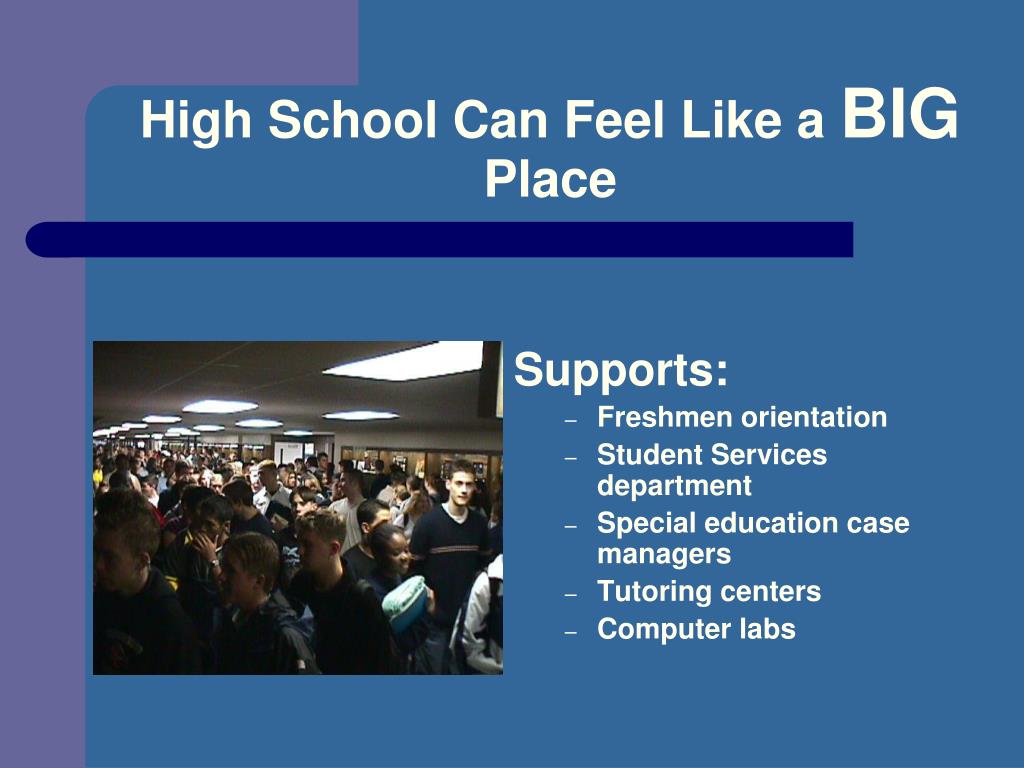 High School Can Feel Like a BIG Place

Supports:
– Freshmen orientation
– Student Services department
– Special education case managers
– Tutoring centers
– Computer labs